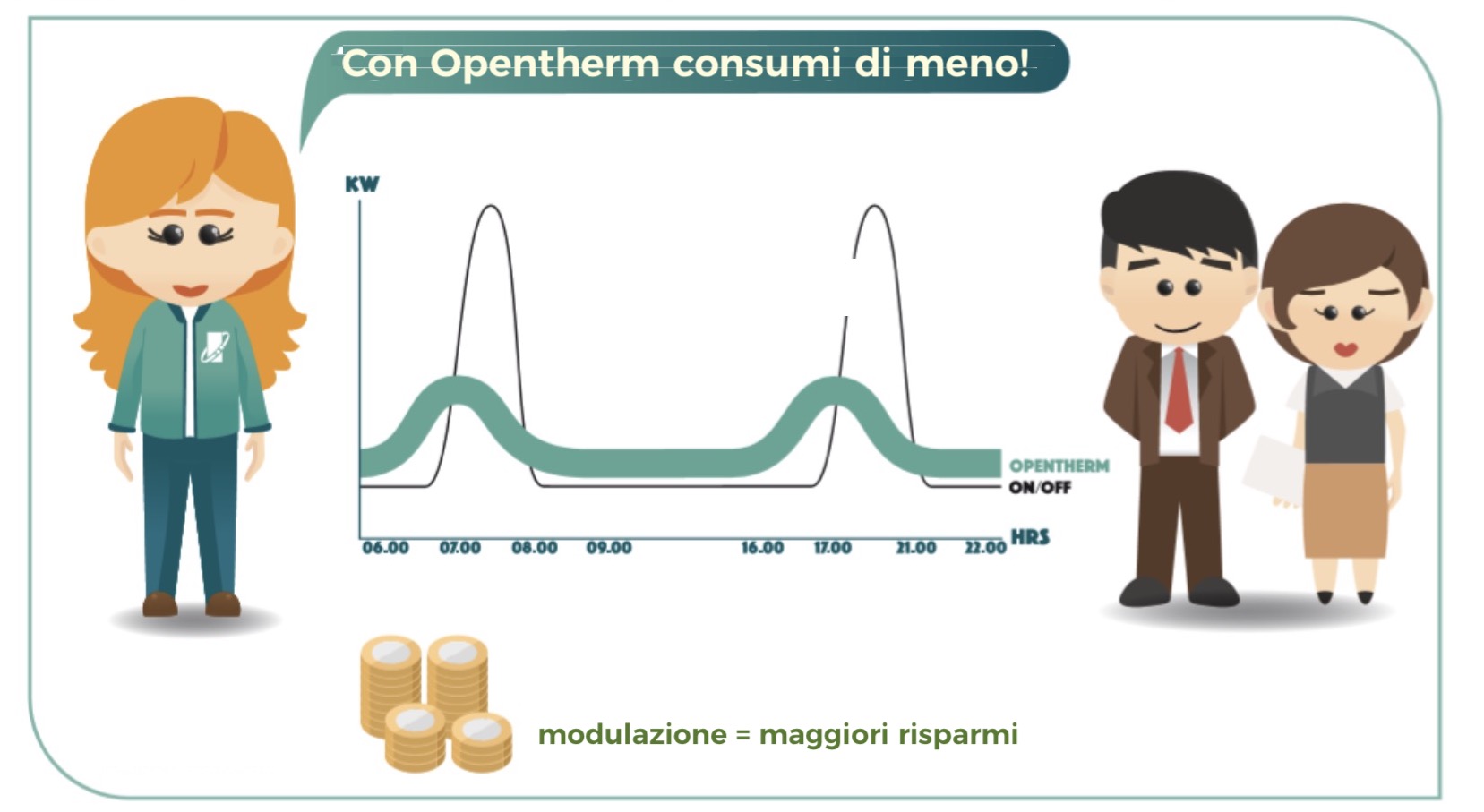 Con Opentherm consumi di meno!

KW

OPENTHERM
ON/OFF

06.00 07.00 08.00 09.00 16.00 17.00 21.00 22.00 HRS

modulazione = maggiori risparmi